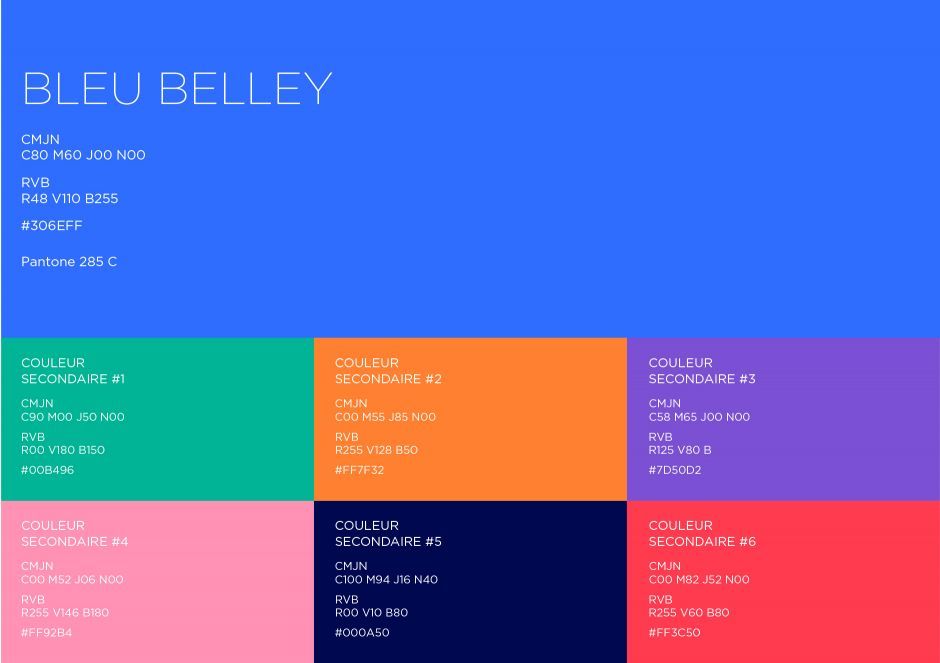 BLEU BELLEY

CMJN
C80 M60 J00 N00

RVB
R48 V110 B255

#306EFF

Pantone 285 C

COULEUR
SECONDAIRE #1

CMJN
C90 M00 J50 N00

RVB
R00 V180 B150

#00B496

COULEUR
SECONDAIRE #2

CMJN
C00 M55 J85 N00

RVB
R255 V128 B50

#FF7F32

COULEUR
SECONDAIRE #3

CMJN
C58 M65 J00 N00

RVB
R125 V80 B

#7D50D2

COULEUR
SECONDAIRE #4

CMJN
C00 M52 J06 N00

RVB
R255 V146 B180

#FF92B4

COULEUR
SECONDAIRE #5

CMJN
C100 M94 J16 N40

RVB
R00 V10 B80

#000A50

COULEUR
SECONDAIRE #6

CMJN
C00 M82 J52 N00

RVB
R255 V60 B80

#FF3C50